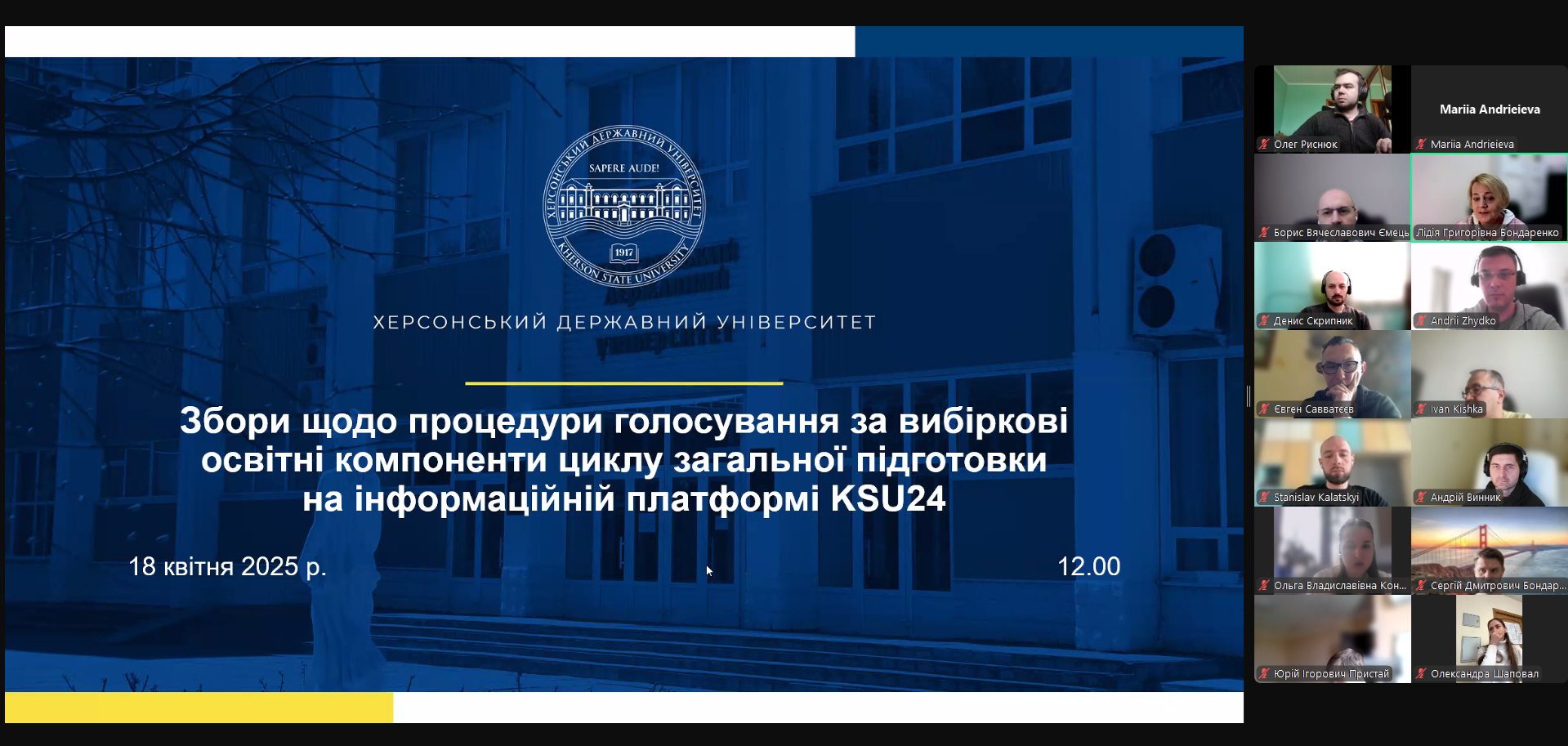 ХЕРСОНСЬКИЙ ДЕРЖАВНИЙ УНІВЕРСИТЕТ
SAPERE AUDE!
1917
KHERSON STATE UNIVERSITY

ХЕРСОНСЬКИЙ ДЕРЖАВНИЙ УНІВЕРСИТЕТ

Збори щодо процедури голосування за вибіркові освітні компоненти циклу загальної підготовки на інформаційній платформі KSU24

18 квітня 2025 р.

12.00

Олег Риснюк
Mariia Andrieieva
Mariia Andrieieva
Борис Вячеславович Ємець
Лідія Григорівна Бондаренко
Денис Скрипник
Andrii Zhydko
Євген Савватєєв
Ivan Kishka
Stanislav Kalatskyi
Андрій Винник
Ольга Владиславівна Кон...
Сергій Дмитрович Бондар...
Юрій Ігорович Пристай
Олександра Шаповал